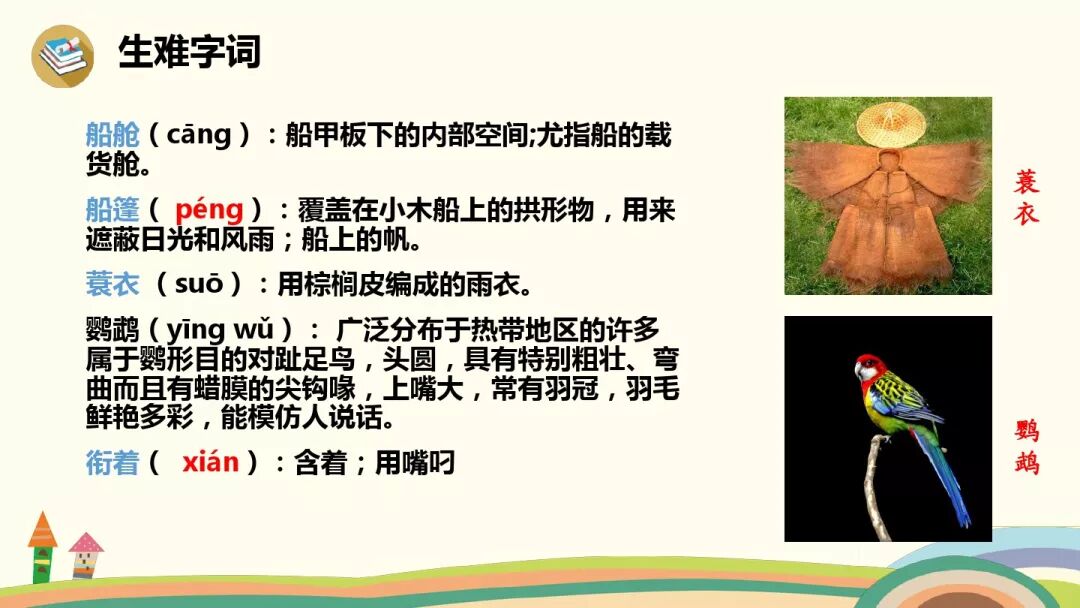 生难字词

船舱（cāng）：船甲板下的内部空间;尤指船的载货舱。

船篷（ péng ）：覆盖在小木船上的拱形物，用来遮蔽日光和风雨；船上的帆。

蓑衣 （suō）：用棕榈皮编成的雨衣。

鹦鹉（yīng wǔ）： 广泛分布于热带地区的许多属于鹦形目的对趾足鸟，头圆，具有特别粗壮、弯曲而且有蜡膜的尖钩喙，上嘴大，常有羽冠，羽毛鲜艳多彩，能模仿人说话。

衔着（ xián ）：含着；用嘴叼

蓑衣

鹦鹉